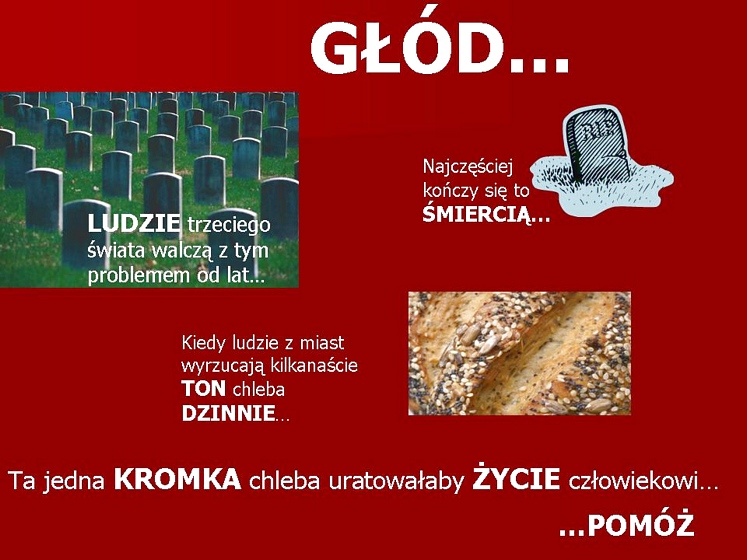 GŁÓD...

LUDZIE trzeciego świata walczą z tym problemem od lat...

RIP

Najczęściej kończy się to ŚMIERCIĄ...

Kiedy ludzie z miast wyrzucają kilkanaście TON chleba DZINNIE...

Ta jedna KROMKA chleba uratowałaby ŻYCIE człowiekowi...

...POMÓŻ